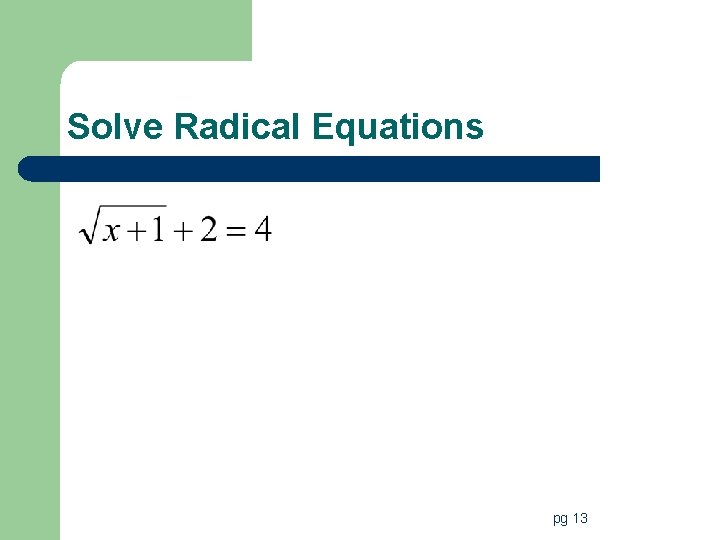 Solve Radical Equations

$\sqrt{x+1}+2=4$

pg 13